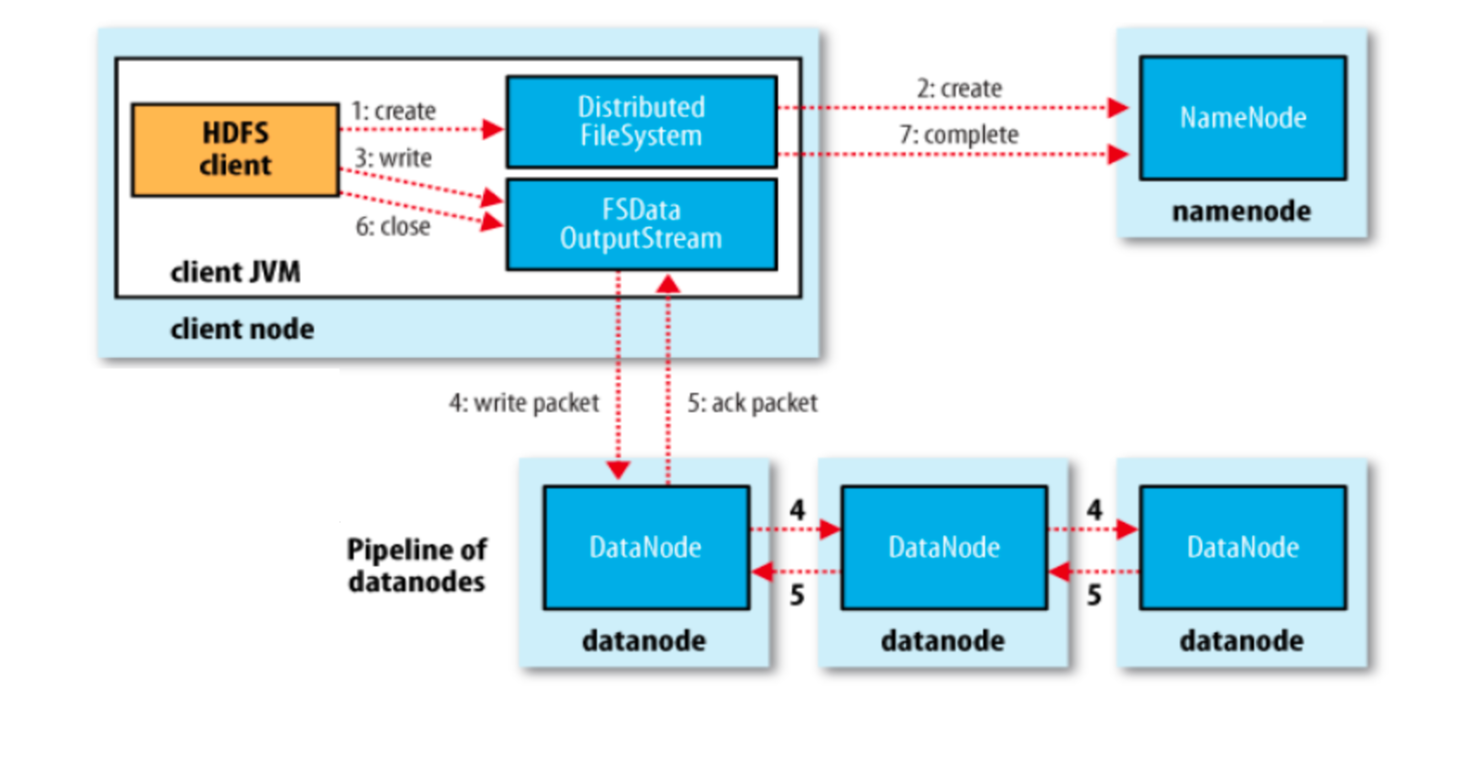 HDFS client

1: create

3: write

6: close

Distributed FileSystem

FSData OutputStream

client JVM

client node

2: create

7: complete

NameNode

namenode

4: write packet

5: ack packet

Pipeline of datanodes

DataNode

datanode

4

5

DataNode

datanode

4

5

DataNode

datanode